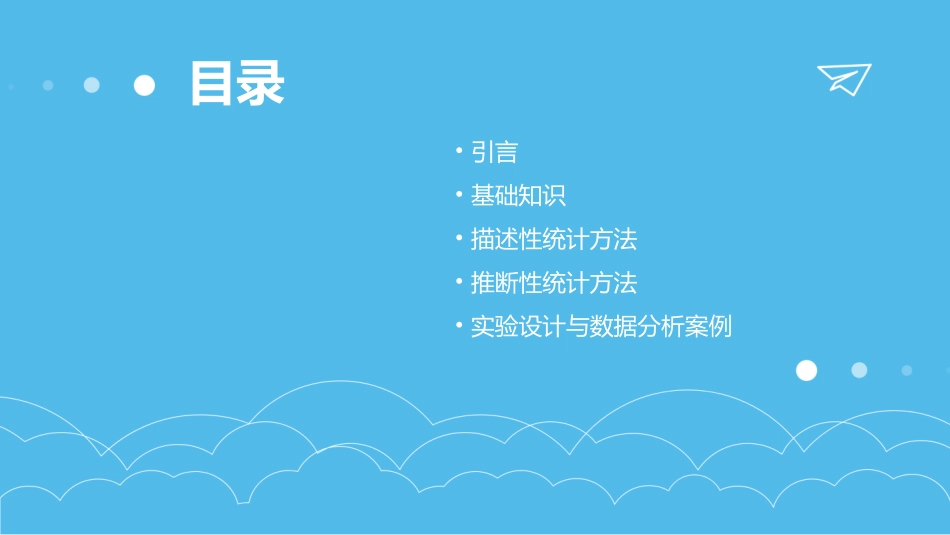 目录

• 引言
• 基础知识
• 描述性统计方法
• 推断性统计方法
• 实验设计与数据分析案例